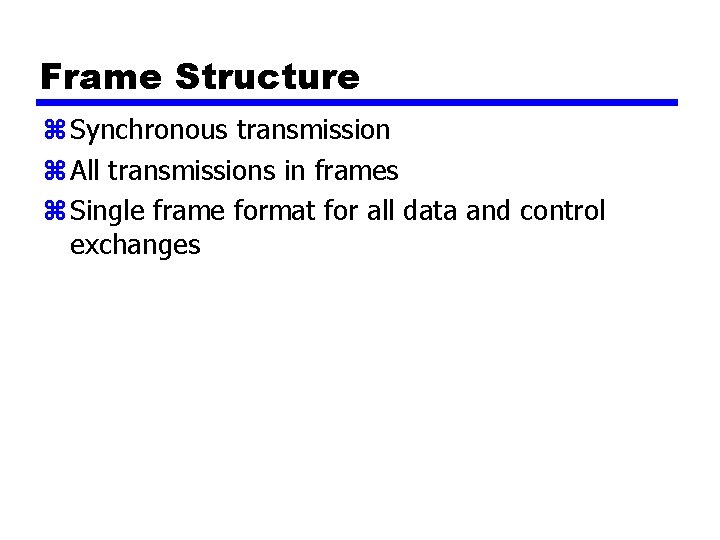 Frame Structure

⌘ Synchronous transmission

⌘ All transmissions in frames

⌘ Single frame format for all data and control exchanges